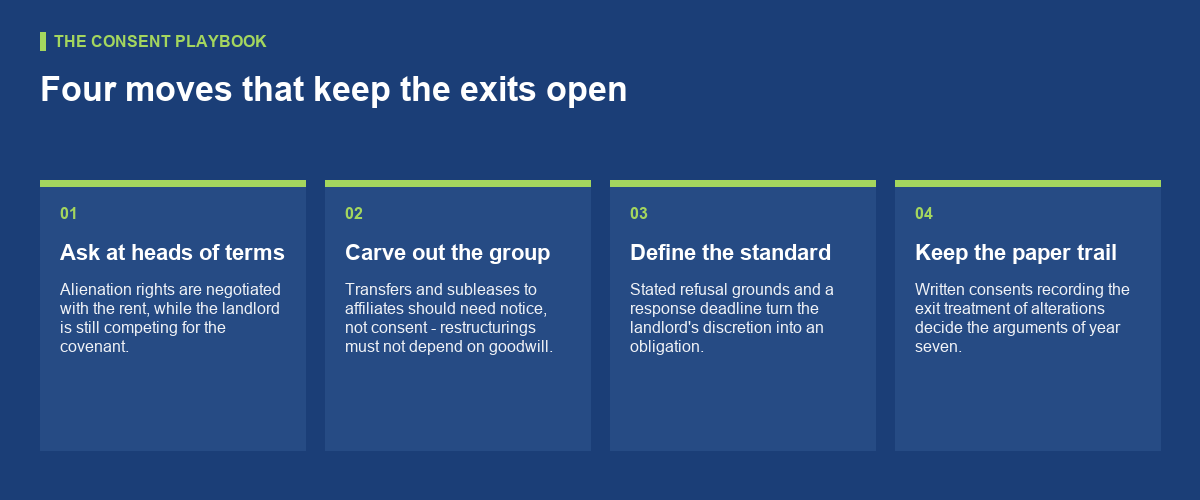 THE CONSENT PLAYBOOK

Four moves that keep the exits open

01

Ask at heads of terms

Alienation rights are negotiated with the rent, while the landlord is still competing for the covenant.

02

Carve out the group

Transfers and subleases to affiliates should need notice, not consent - restructurings must not depend on goodwill.

03

Define the standard

Stated refusal grounds and a response deadline turn the landlord's discretion into an obligation.

04

Keep the paper trail

Written consents recording the exit treatment of alterations decide the arguments of year seven.